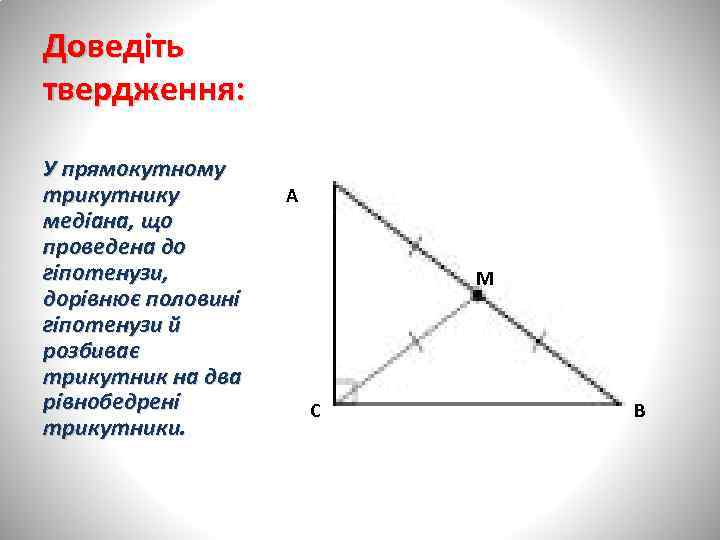 Доведіть твердження:

У прямокутному трикутнику медіана, що проведена до гіпотенузи, дорівнює половині гіпотенузи й розбиває трикутник на два рівнобедрені трикутники.

A
M
C
B